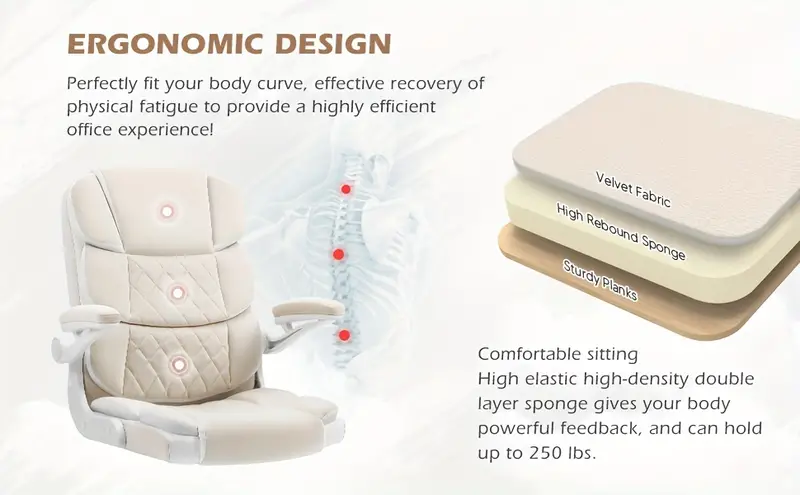 ERGONOMIC DESIGN

Perfectly fit your body curve, effective recovery of physical fatigue to provide a highly efficient office experience!

Velvet Fabric

High Rebound Sponge

Sturdy Planks

Comfortable sitting
High elastic high-density double layer sponge gives your body powerful feedback, and can hold up to 250 lbs.